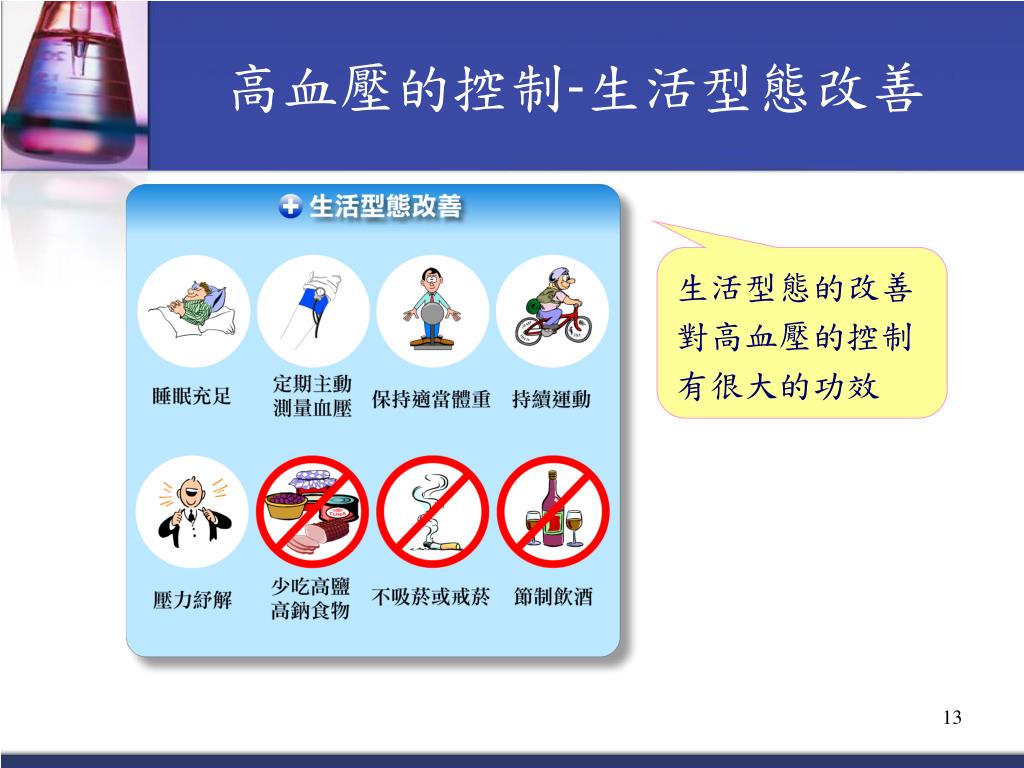 高血壓的控制-生活型態改善

生活型態改善

睡眠充足

定期主動測量血壓

保持適當體重

持續運動

壓力紓解

少吃高鹽高鈉食物

不吸菸或戒菸

節制飲酒

生活型態的改善對高血壓的控制有很大的功效

13